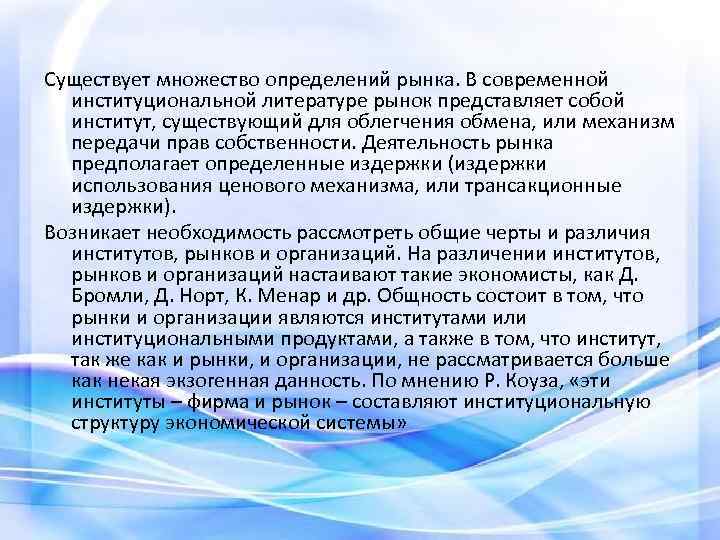 Существует множество определений рынка. В современной институциональной литературе рынок представляет собой институт, существующий для облегчения обмена, или механизм передачи прав собственности. Деятельность рынка предполагает определенные издержки (издержки использования ценового механизма, или трансакционные издержки).

Возникает необходимость рассмотреть общие черты и различия институтов, рынков и организаций. На различении институтов, рынков и организаций настаивают такие экономисты, как Д. Бромли, Д. Норт, К. Менар и др. Общность состоит в том, что рынки и организации являются институтами или институциональными продуктами, а также в том, что институт, так же как и рынки, и организации, не рассматривается больше как некая экзогенная данность. По мнению Р. Коуза, «эти институты – фирма и рынок – составляют институциональную структуру экономической системы»